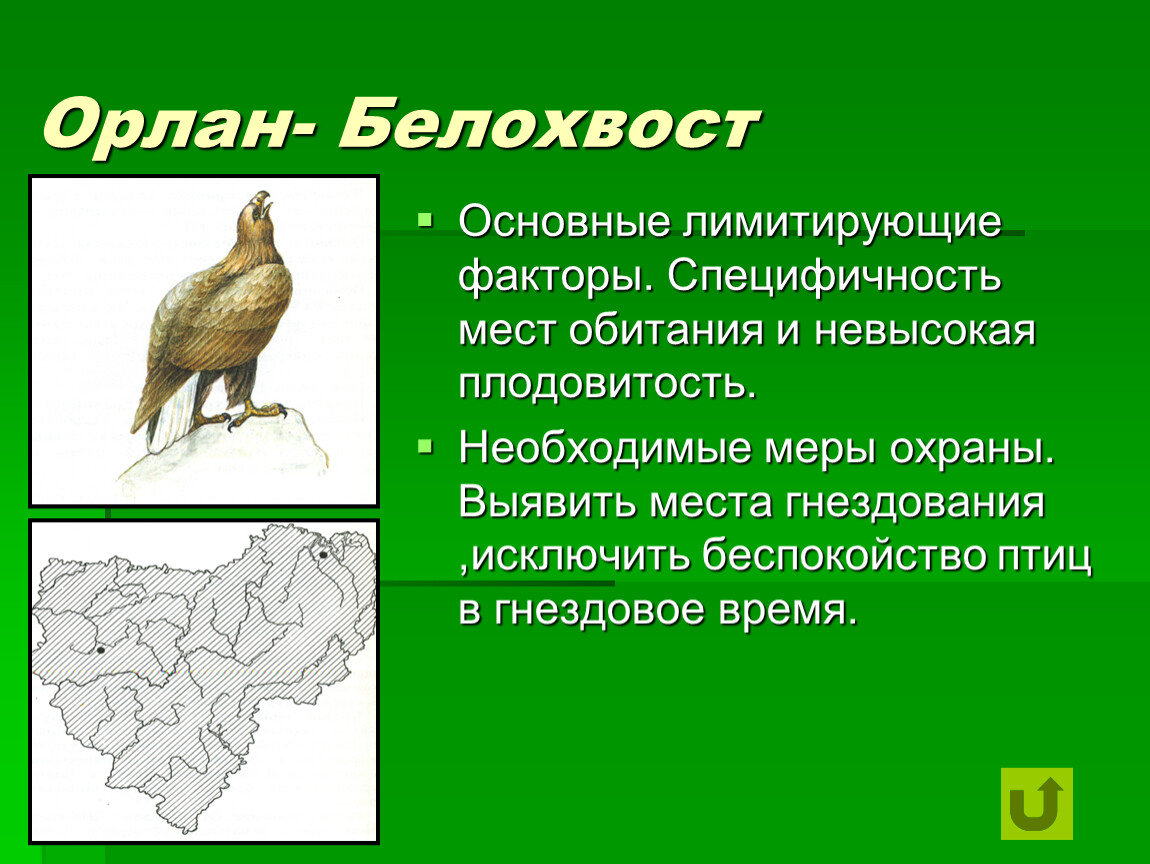 Орлан- Белохвост

Основные лимитирующие факторы. Специфичность мест обитания и невысокая плодовитость.

Необходимые меры охраны. Выявить места гнездования ,исключить беспокойство птиц в гнездовое время.